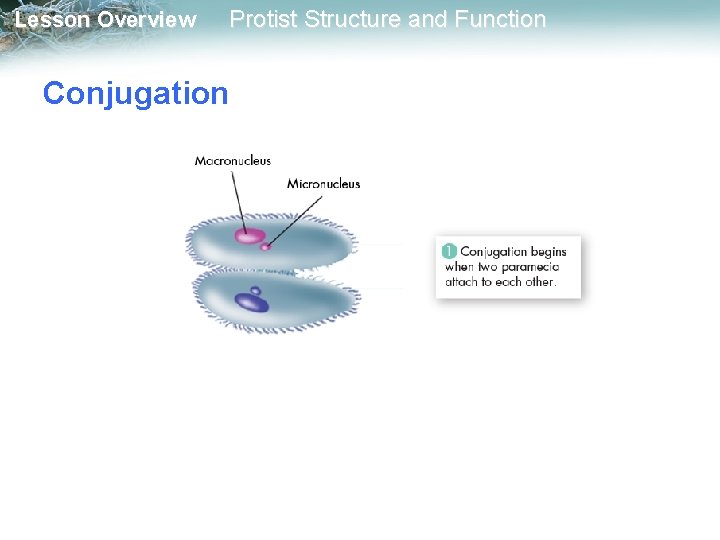 Lesson Overview Protist Structure and Function

Conjugation

Macronucleus

Micronucleus

1 Conjugation begins when two paramecia attach to each other.